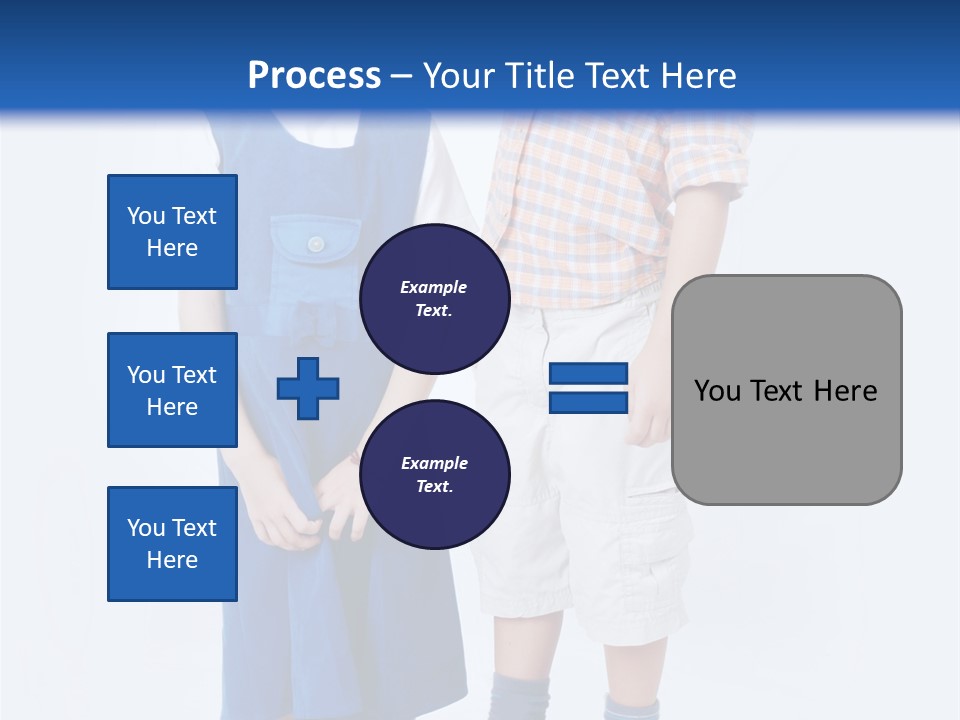 Process – Your Title Text Here

You Text Here

You Text Here

You Text Here

Example Text.

Example Text.

You Text Here